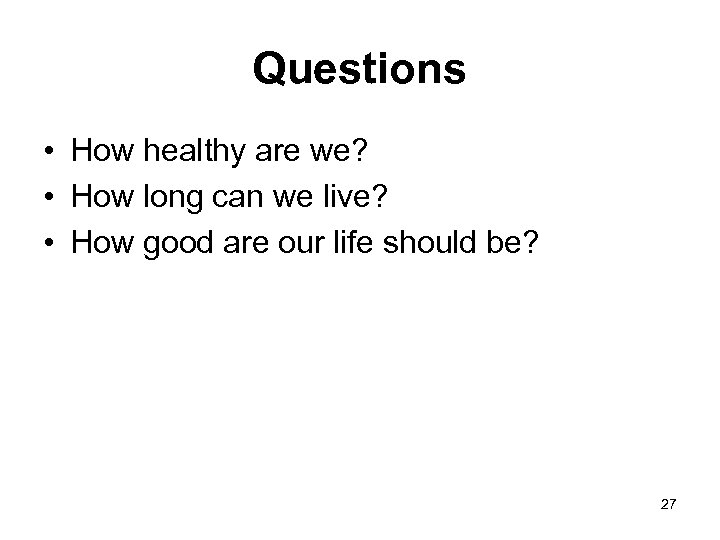 Questions

• How healthy are we?
• How long can we live?
• How good are our life should be?

27